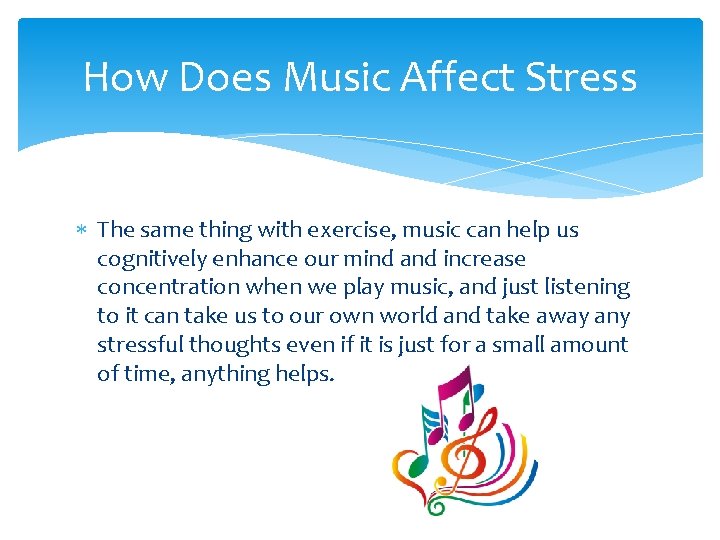 How Does Music Affect Stress

* The same thing with exercise, music can help us cognitively enhance our mind and increase concentration when we play music, and just listening to it can take us to our own world and take away any stressful thoughts even if it is just for a small amount of time, anything helps.